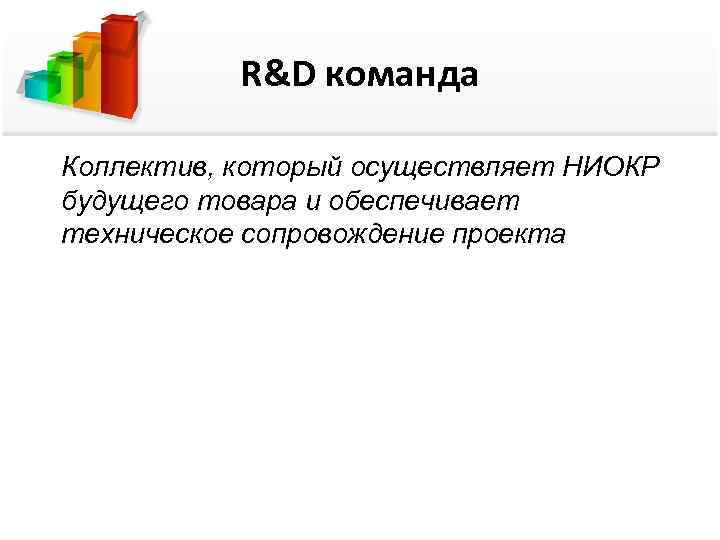 R&D команда

Коллектив, который осуществляет НИОКР будущего товара и обеспечивает техническое сопровождение проекта